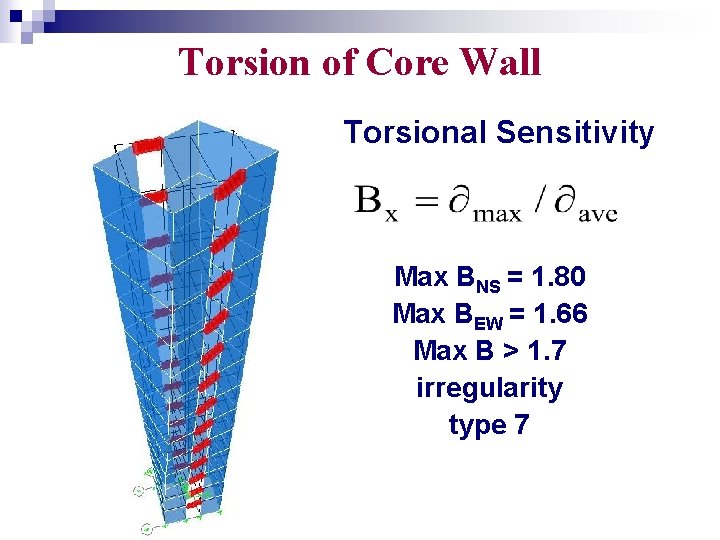 Torsion of Core Wall

Torsional Sensitivity

$B_x = \partial_{max} / \partial_{ave}$

Max $B_{NS}$ = 1.80
Max $B_{EW}$ = 1.66
Max B > 1.7
irregularity
type 7